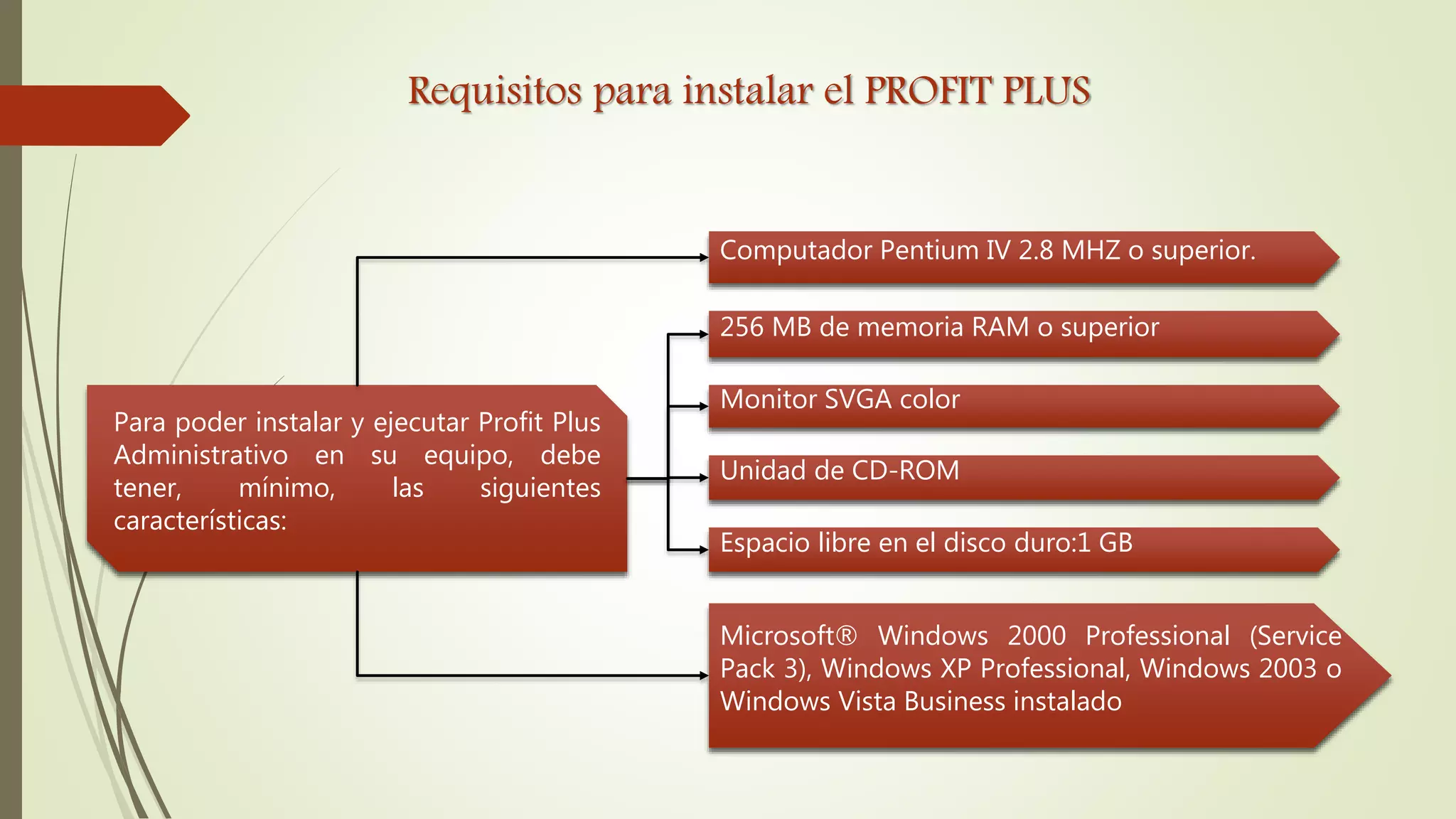 Requisitos para instalar el PROFIT PLUS

Para poder instalar y ejecutar Profit Plus Administrativo en su equipo, debe tener, mínimo, las siguientes características:

Computador Pentium IV 2.8 MHZ o superior.

256 MB de memoria RAM o superior

Monitor SVGA color

Unidad de CD-ROM

Espacio libre en el disco duro:1 GB

Microsoft® Windows 2000 Professional (Service Pack 3), Windows XP Professional, Windows 2003 o Windows Vista Business instalado